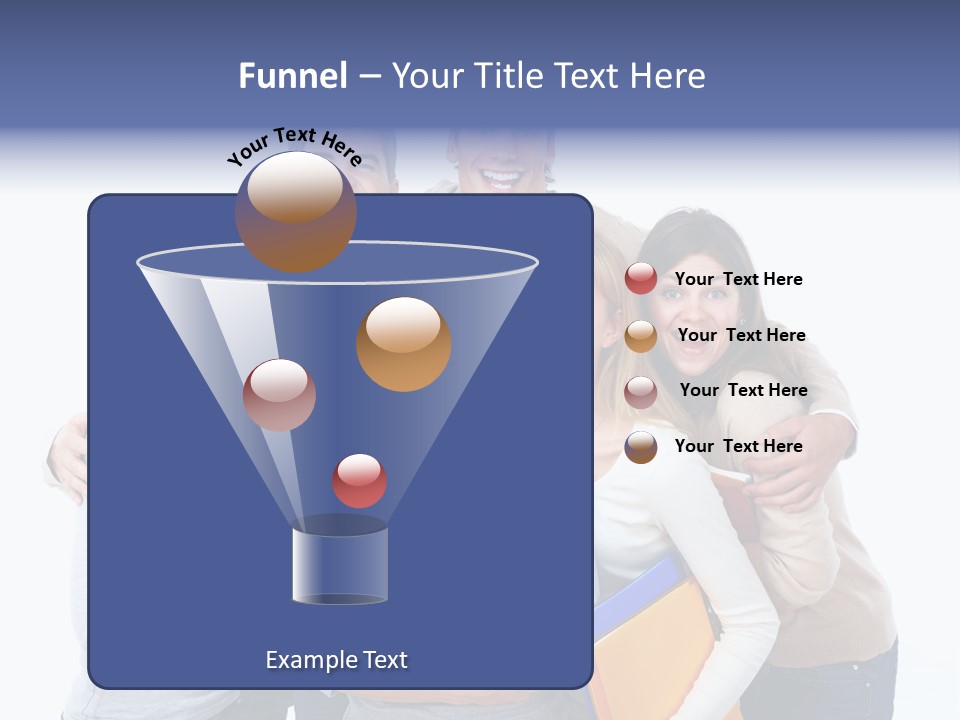 Funnel – Your Title Text Here

Your Text Here

Your Text Here

Your Text Here

Your Text Here

Your Text Here

Example Text